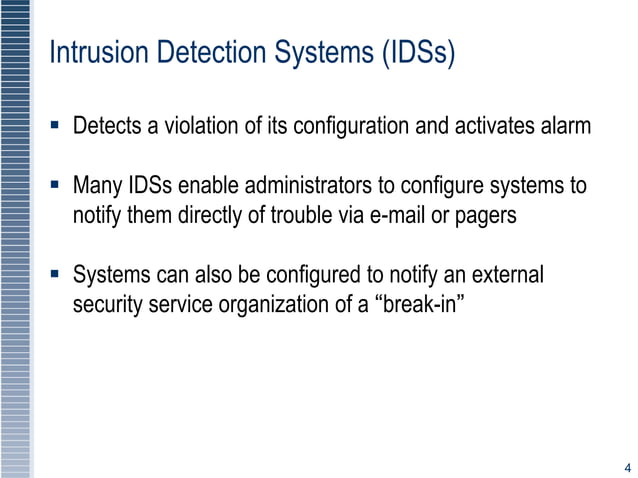 Intrusion Detection Systems (IDSs)

▪ Detects a violation of its configuration and activates alarm

▪ Many IDSs enable administrators to configure systems to notify them directly of trouble via e-mail or pagers

▪ Systems can also be configured to notify an external security service organization of a “break-in”

4